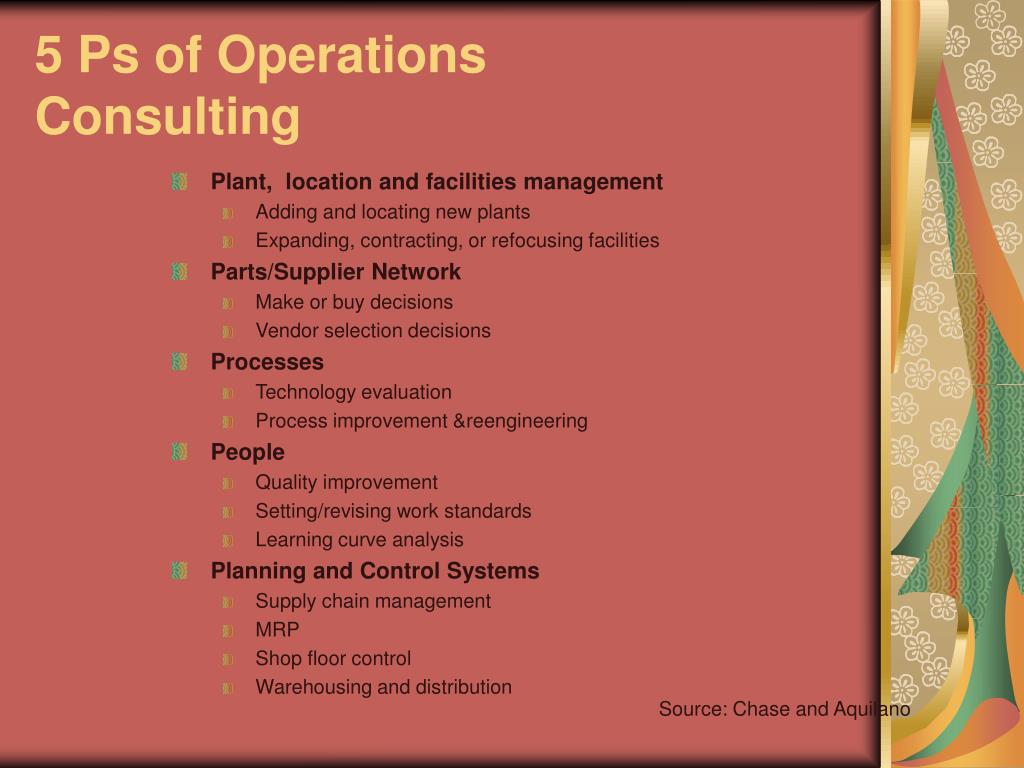 5 Ps of Operations Consulting

Plant,  location and facilities management
Adding and locating new plants
Expanding, contracting, or refocusing facilities
Parts/Supplier Network
Make or buy decisions
Vendor selection decisions
Processes
Technology evaluation
Process improvement &reengineering
People
Quality improvement
Setting/revising work standards
Learning curve analysis
Planning and Control Systems
Supply chain management
MRP
Shop floor control
Warehousing and distribution

Source: Chase and Aquilano